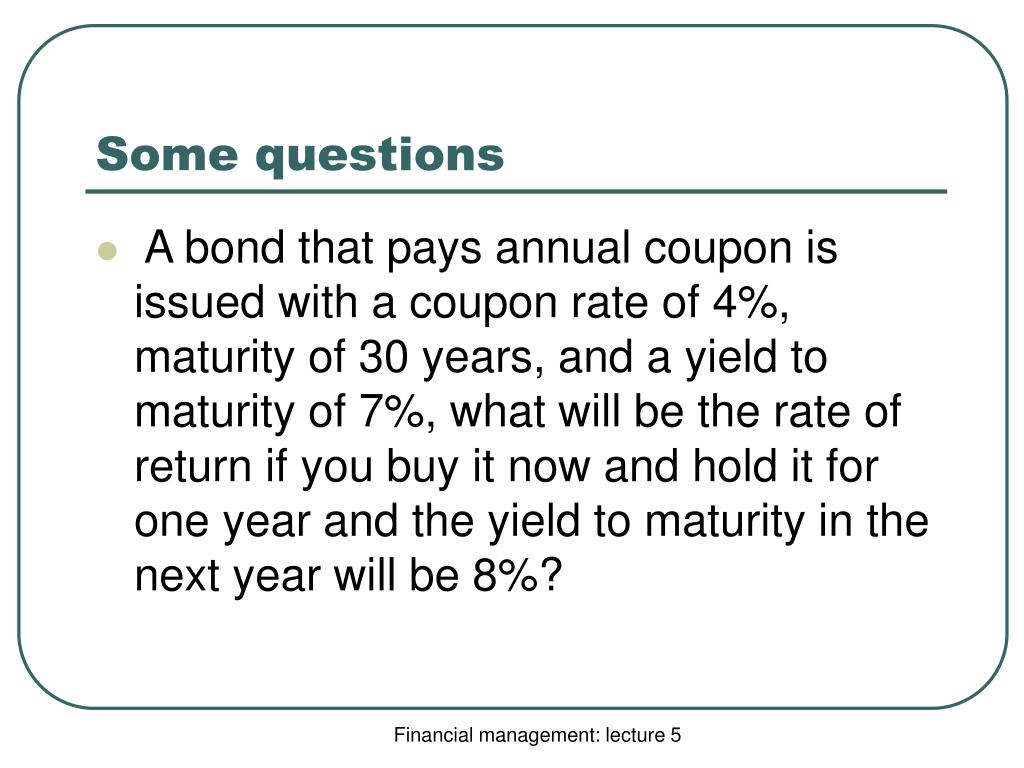 Some questions

A bond that pays annual coupon is issued with a coupon rate of 4%, maturity of 30 years, and a yield to maturity of 7%, what will be the rate of return if you buy it now and hold it for one year and the yield to maturity in the next year will be 8%?

Financial management: lecture 5